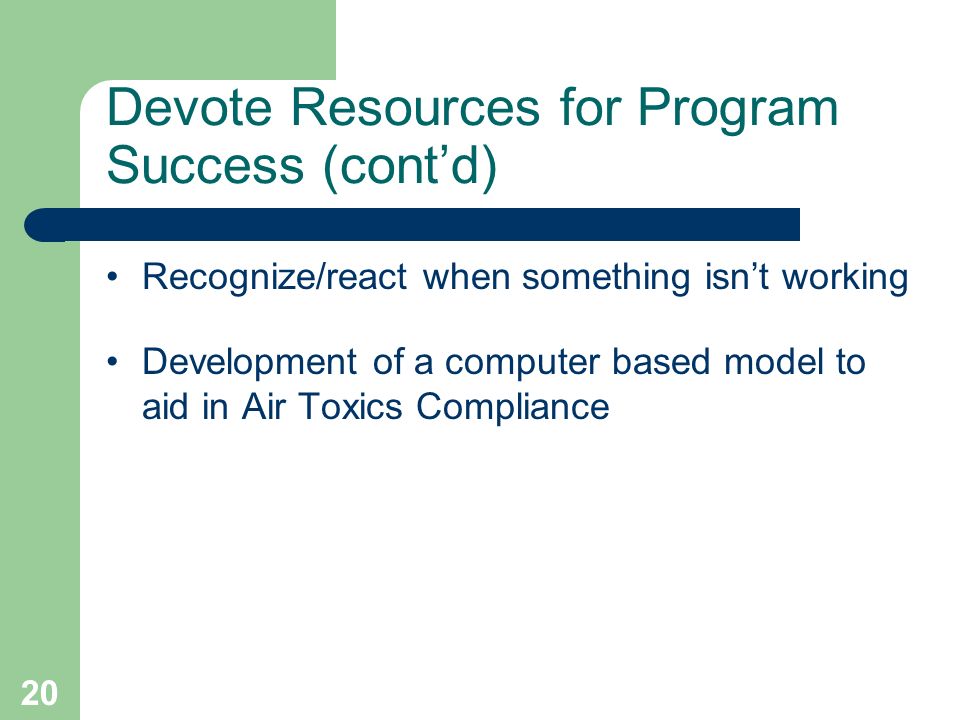 Devote Resources for Program Success (cont’d)

• Recognize/react when something isn’t working

• Development of a computer based model to aid in Air Toxics Compliance

20